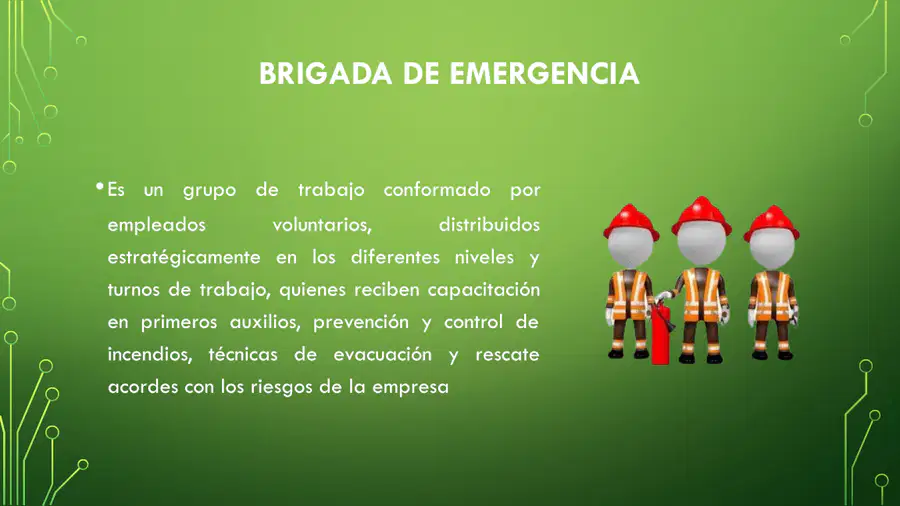 BRIGADA DE EMERGENCIA

• Es un grupo de trabajo conformado por empleados voluntarios, distribuidos estratégicamente en los diferentes niveles y turnos de trabajo, quienes reciben capacitación en primeros auxilios, prevención y control de incendios, técnicas de evacuación y rescate acordes con los riesgos de la empresa